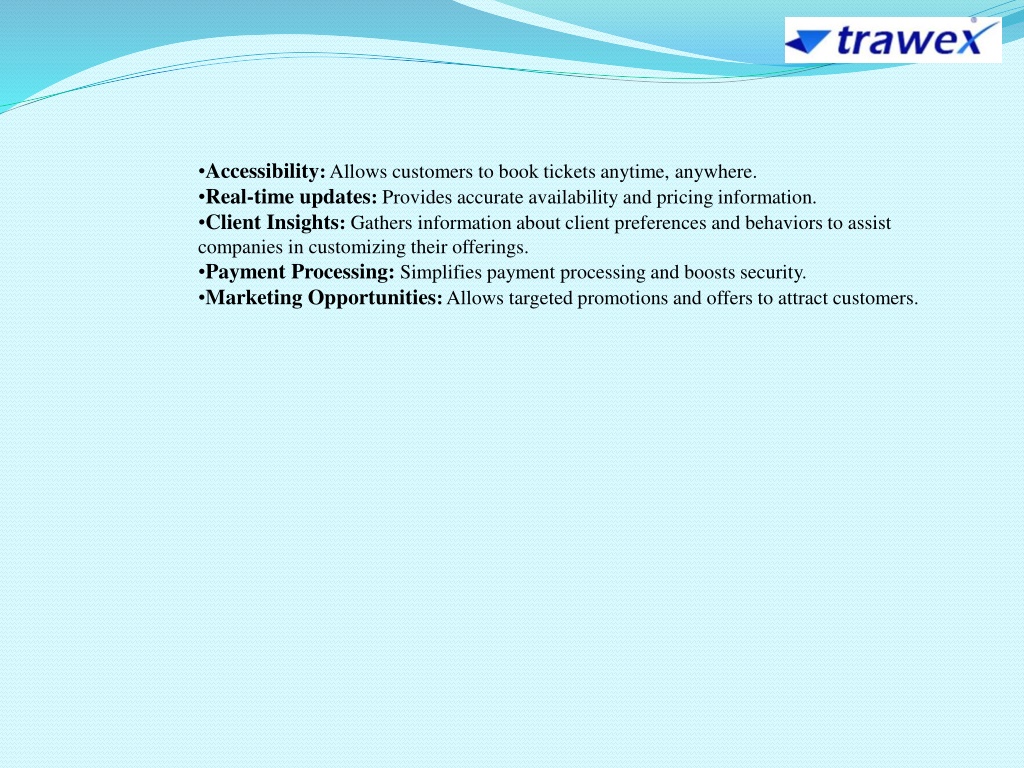 trawex

•Accessibility: Allows customers to book tickets anytime, anywhere.
•Real-time updates: Provides accurate availability and pricing information.
•Client Insights: Gathers information about client preferences and behaviors to assist companies in customizing their offerings.
•Payment Processing: Simplifies payment processing and boosts security.
•Marketing Opportunities: Allows targeted promotions and offers to attract customers.